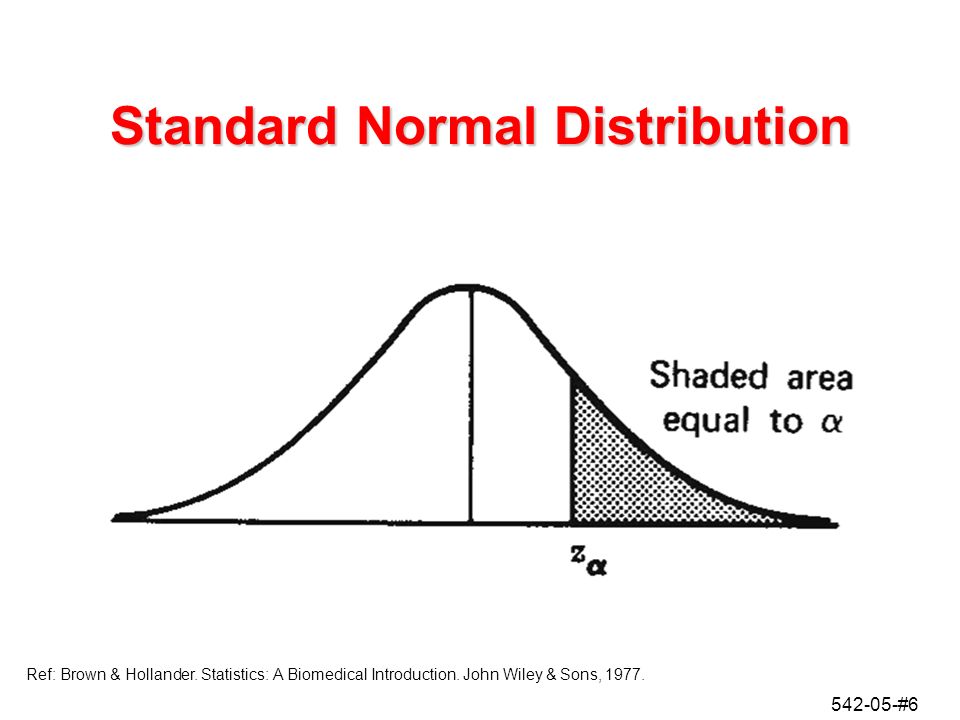 Standard Normal Distribution

Shaded area equal to $\alpha$

$z_\alpha$

Ref: Brown & Hollander. Statistics: A Biomedical Introduction. John Wiley & Sons, 1977.

542-05-#6